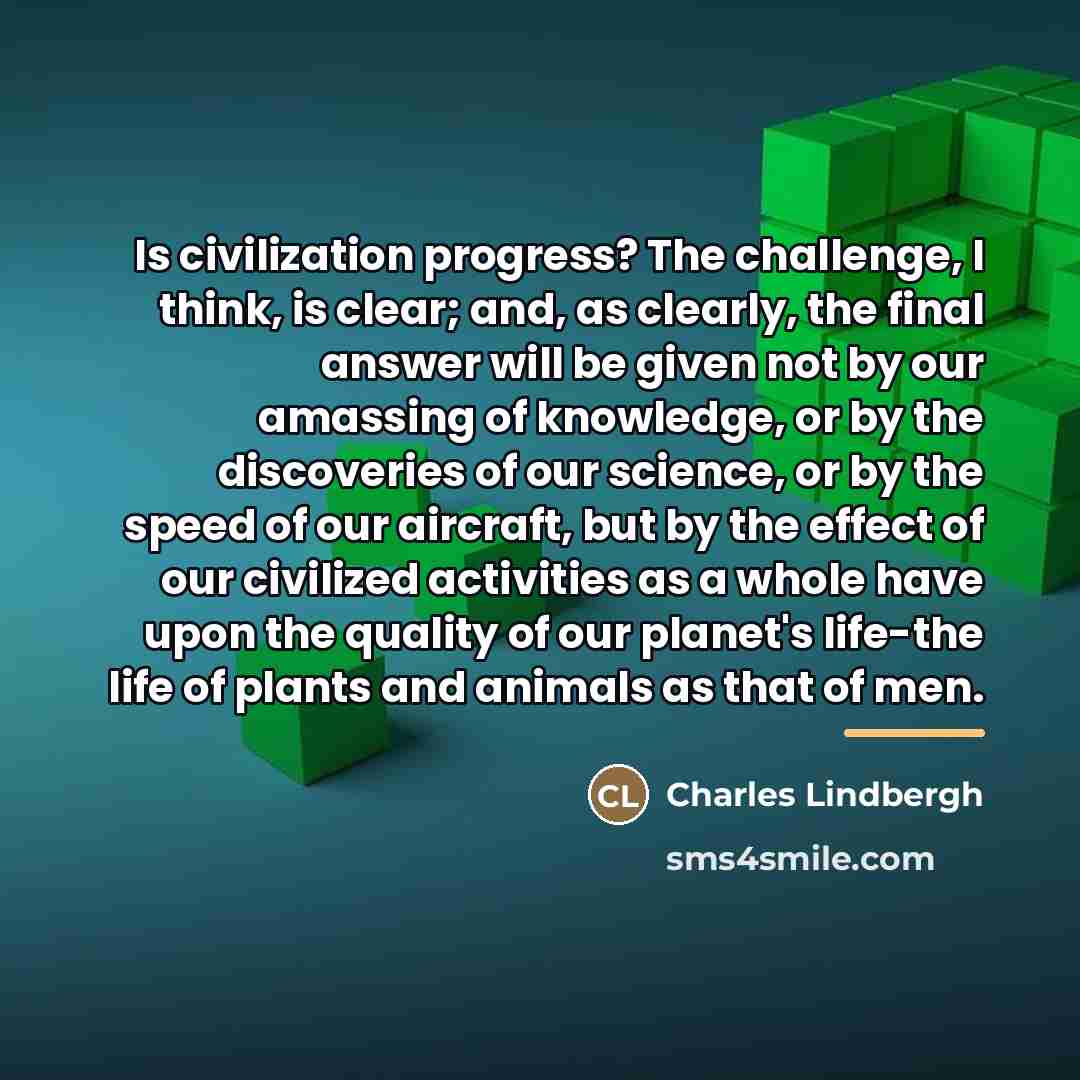 Is civilization progress? The challenge, I think, is clear; and, as clearly, the final answer will be given not by our amassing of knowledge, or by the discoveries of our science, or by the speed of our aircraft, but by the effect of our civilized activities as a whole have upon the quality of our planet's life-the life of plants and animals as that of men.

CL Charles Lindbergh

sms4smile.com